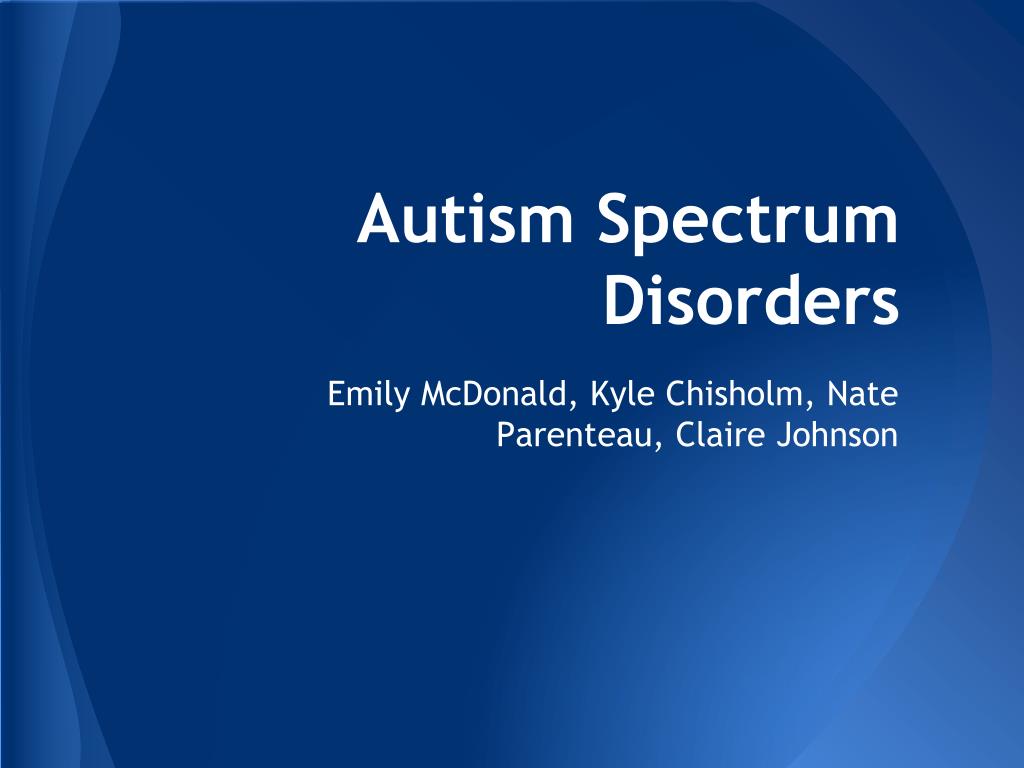 Autism Spectrum Disorders

Emily McDonald, Kyle Chisholm, Nate Parenteau, Claire Johnson